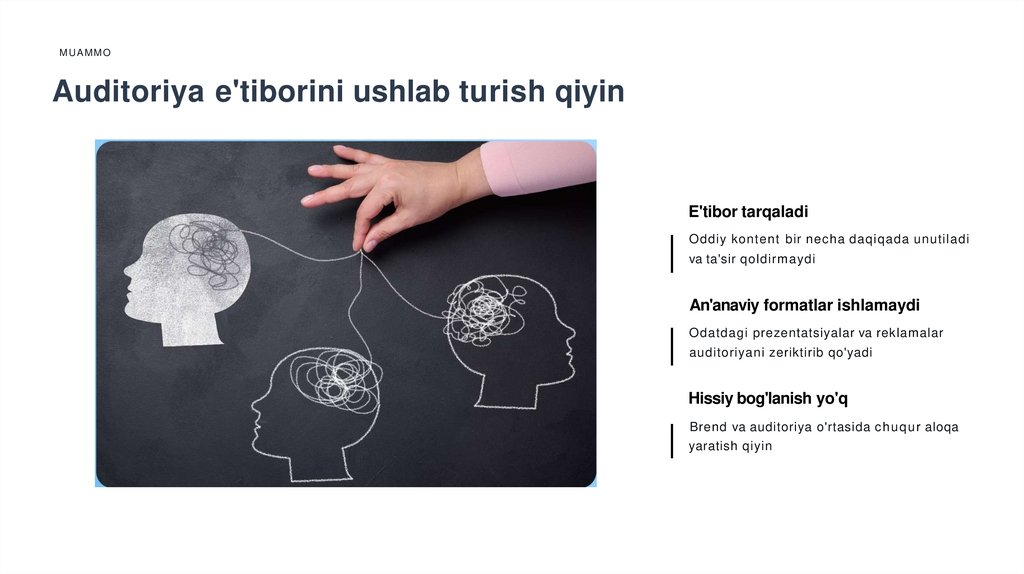 MUAMMO

Auditoriya e'tiborini ushlab turish qiyin

E'tibor tarqaladi

Oddiy kontent bir necha daqiqada unutiladi va ta'sir qoldirmaydi

An'anaviy formatlar ishlamaydi

Odatdagi prezentatsiyalar va reklamalar auditoriyani zeriktirib qo'yadi

Hissiy bog'lanish yo'q

Brend va auditoriya o'rtasida chuqur aloqa yaratish qiyin